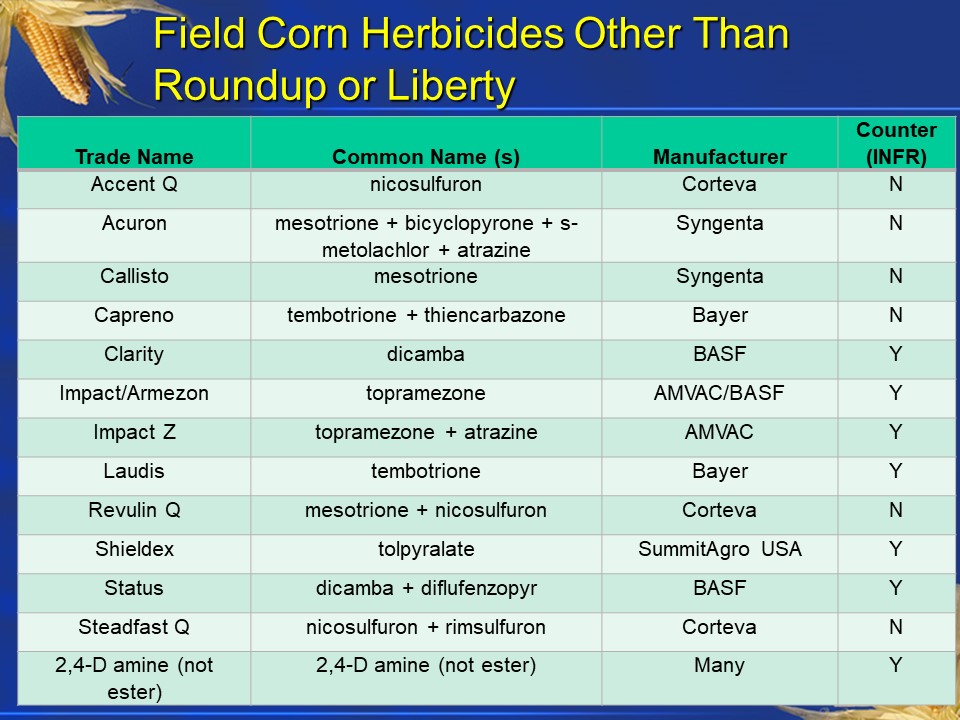 Field Corn Herbicides Other Than Roundup or Liberty

| Trade Name | Common Name (s) | Manufacturer | Counter (INFR) |
|---|---|---|---|
| Accent Q | nicosulfuron | Corteva | N |
| Acuron | mesotrione + bicyclopyrone + s-metolachlor + atrazine | Syngenta | N |
| Callisto | mesotrione | Syngenta | N |
| Capreno | tembotrione + thiencarbazone | Bayer | N |
| Clarity | dicamba | BASF | Y |
| Impact/Armezon | topramezone | AMVAC/BASF | Y |
| Impact Z | topramezone + atrazine | AMVAC | Y |
| Laudis | tembotrione | Bayer | Y |
| Revulin Q | mesotrione + nicosulfuron | Corteva | N |
| Shieldex | tolpyralate | SummitAgro USA | Y |
| Status | dicamba + diflufenzopyr | BASF | Y |
| Steadfast Q | nicosulfuron + rimsulfuron | Corteva | N |
| 2,4-D amine (not ester) | 2,4-D amine (not ester) | Many | Y |